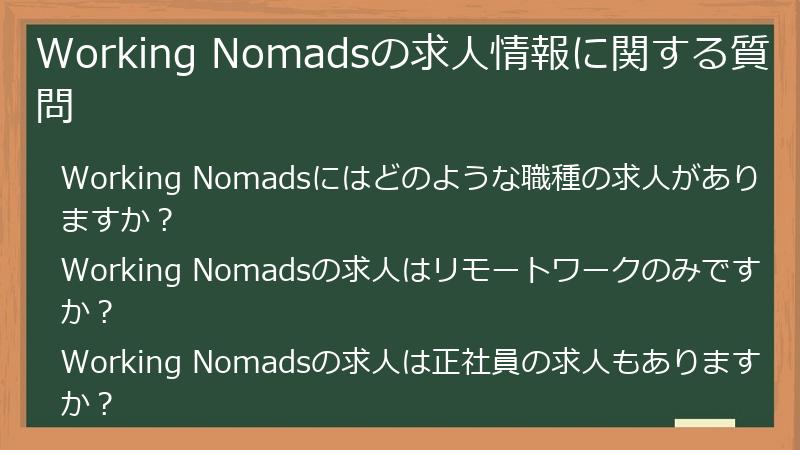 Working Nomadsの求人情報に関する質問

Working Nomadsにはどのような職種の求人がありますか？

Working Nomadsの求人はリモートワークのみですか？

Working Nomadsの求人は正社員の求人もありますか？